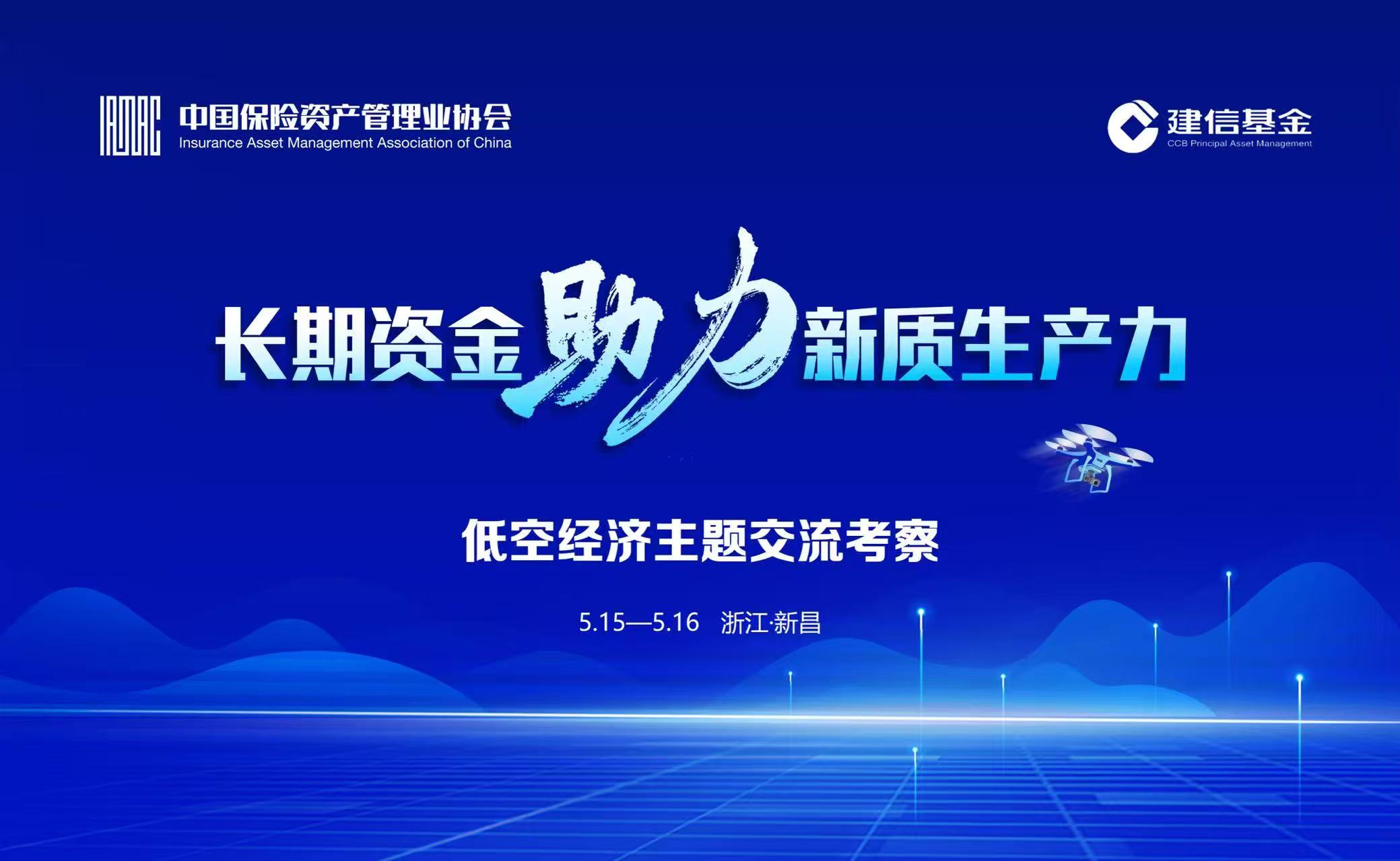 IAMAC 中国保险资产管理业协会
Insurance Asset Management Association of China

建信基金
CCB Principal Asset Management

长期资金助力新质生产力

低空经济主题交流考察

5.15—5.16 浙江·新昌